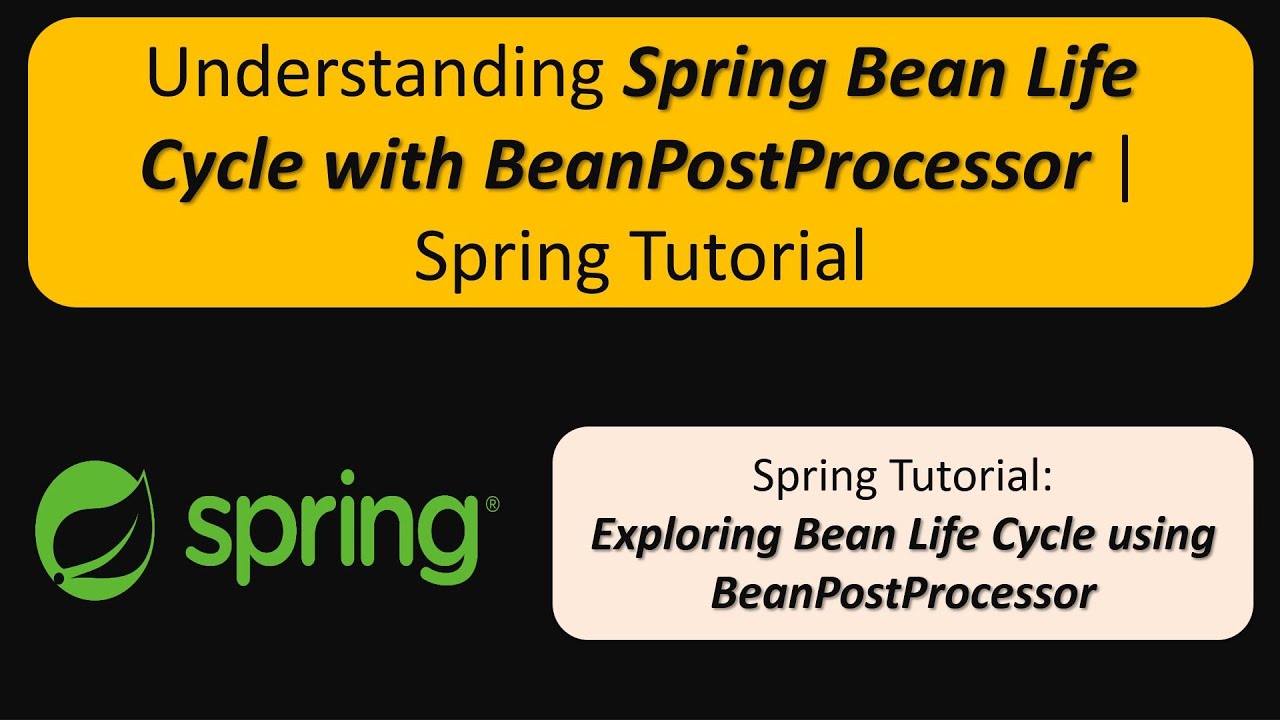 Understanding Spring Bean Life Cycle with BeanPostProcessor | Spring Tutorial

spring®

Spring Tutorial:
Exploring Bean Life Cycle using BeanPostProcessor